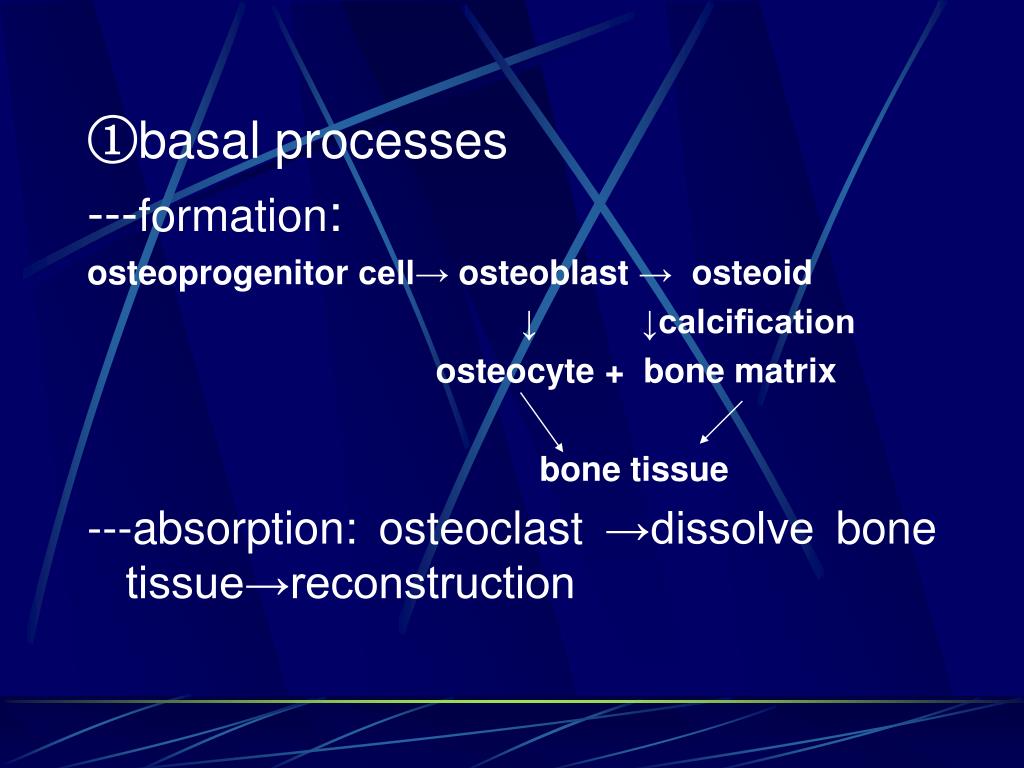 ①basal processes

---formation:

osteoprogenitor cell→ osteoblast → osteoid

↓ ↓calcification

osteocyte + bone matrix

bone tissue

---absorption: osteoclast →dissolve bone tissue→reconstruction